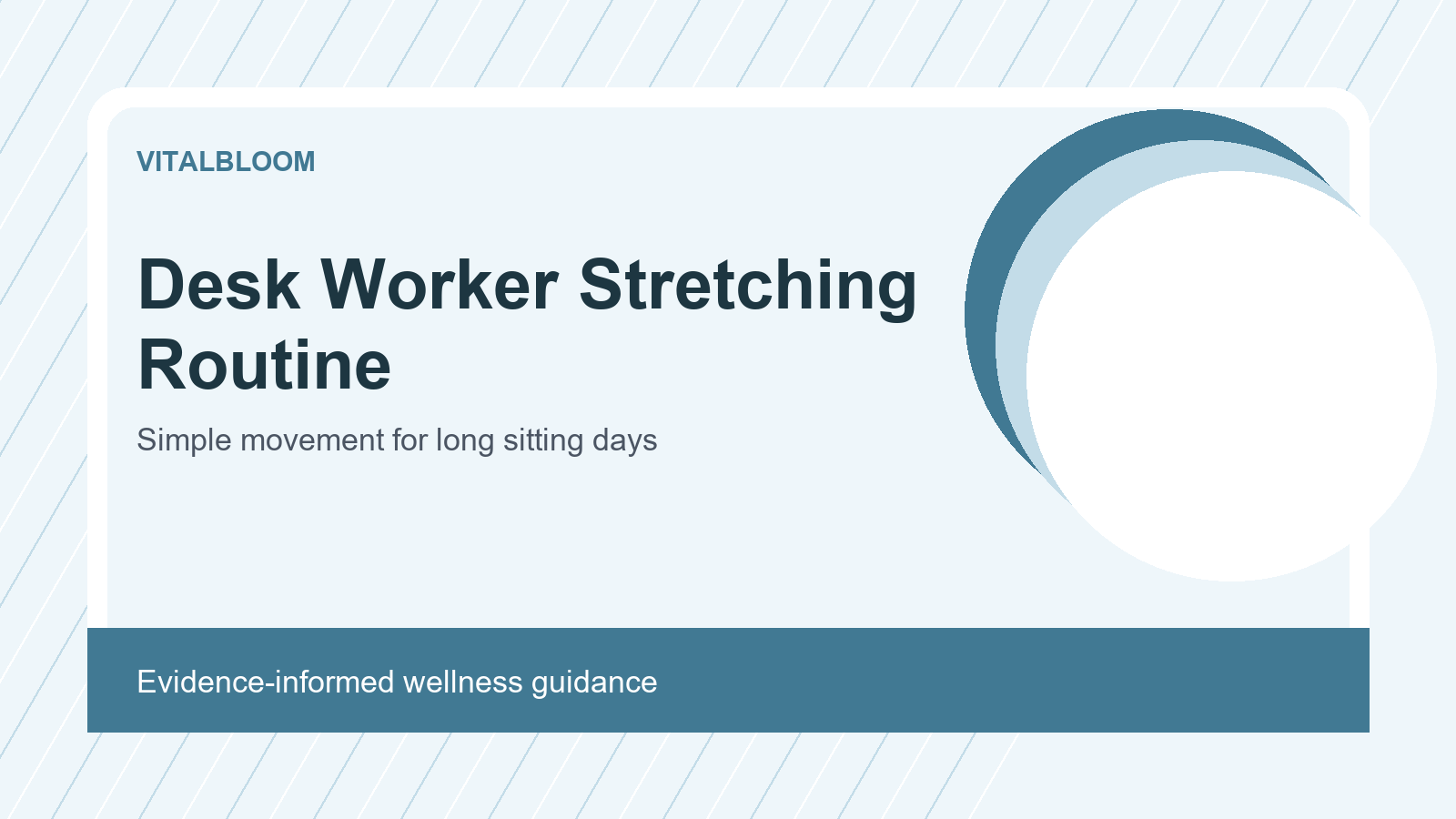 VITALBLOOM

Desk Worker Stretching Routine

Simple movement for long sitting days

Evidence-informed wellness guidance